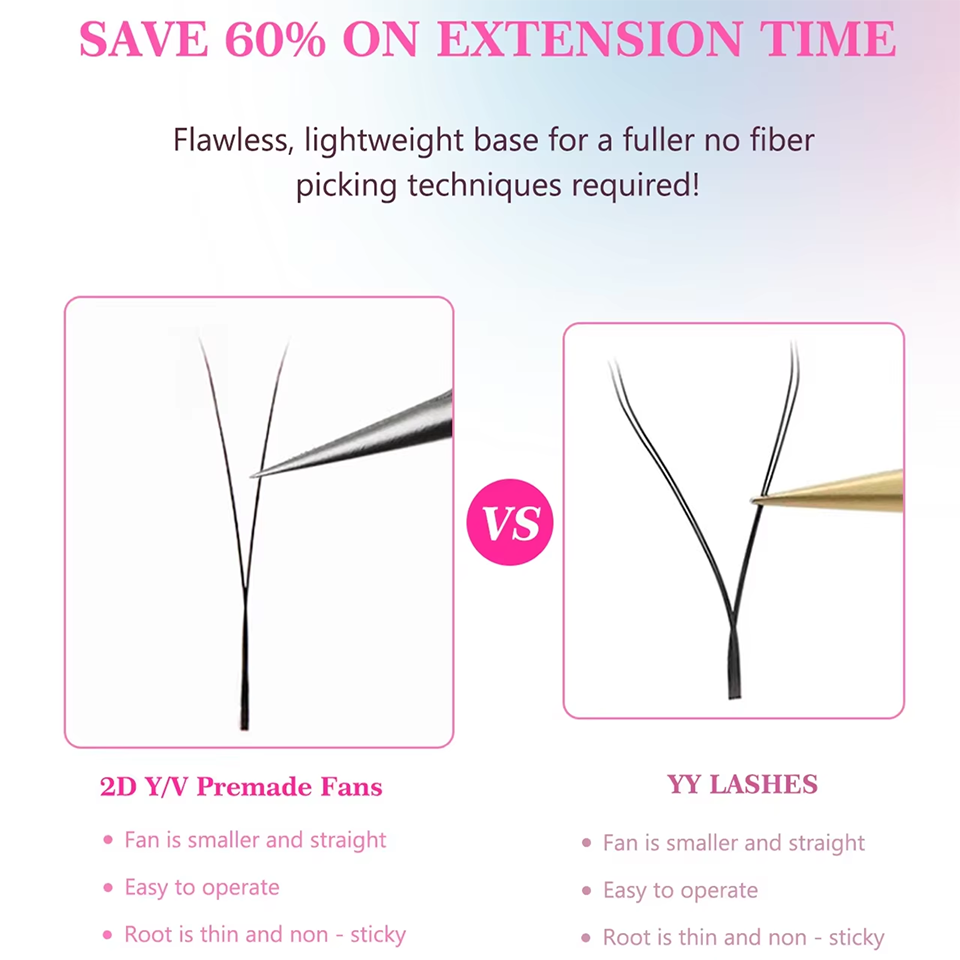 SAVE 60% ON EXTENSION TIME

Flawless, lightweight base for a fuller no fiber picking techniques required!

VS

2D Y/V Premade Fans

• Fan is smaller and straight
• Easy to operate
• Root is thin and non - sticky

YY LASHES

• Fan is smaller and straight
• Easy to operate
• Root is thin and non - sticky